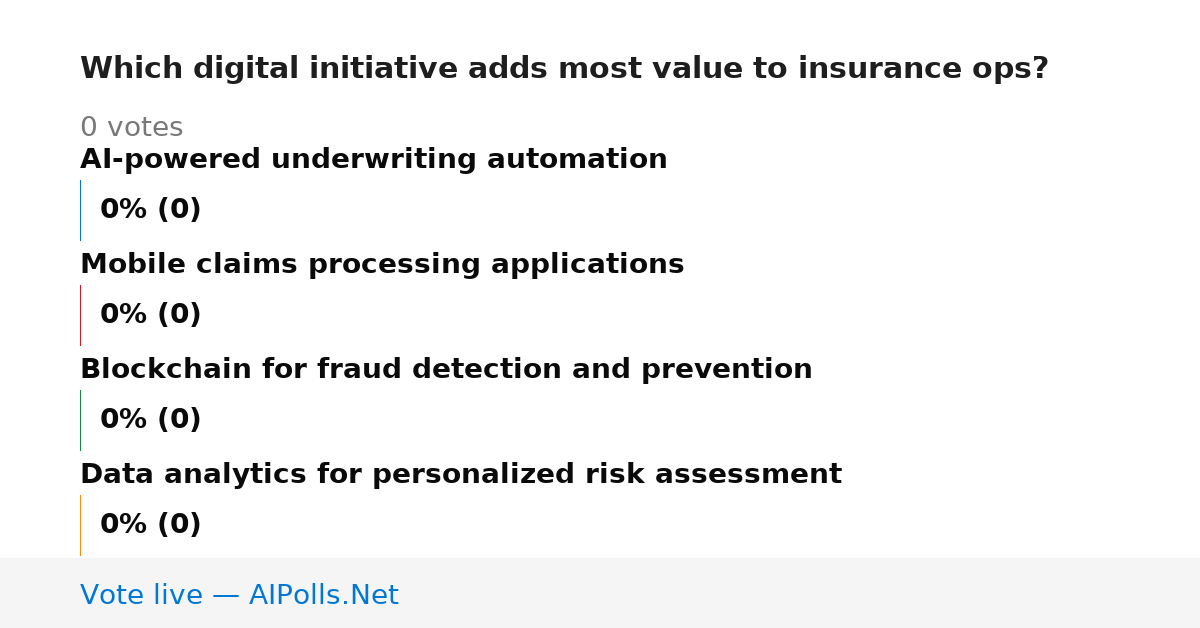 Which digital initiative adds most value to insurance ops?

0 votes

AI-powered underwriting automation

0% (0)

Mobile claims processing applications

0% (0)

Blockchain for fraud detection and prevention

0% (0)

Data analytics for personalized risk assessment

0% (0)

Vote live — AIPolls.Net